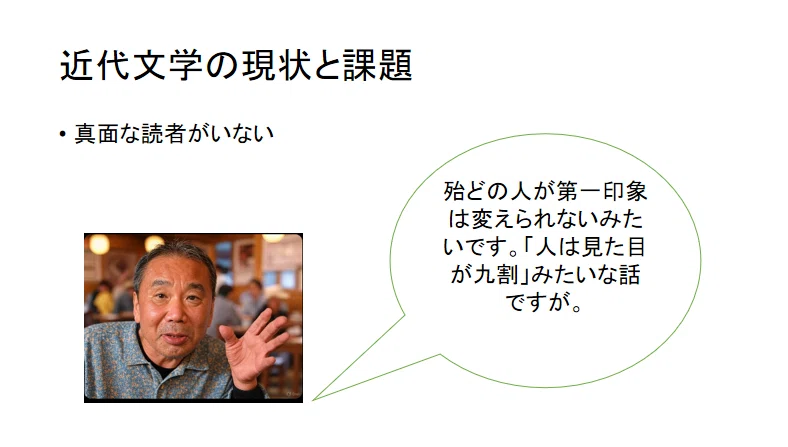 近代文学の現状と課題

• 真面な読者がいない

殆どの人が第一印象は変えられないみたいです。「人は見た目が九割」みたいな話ですが。